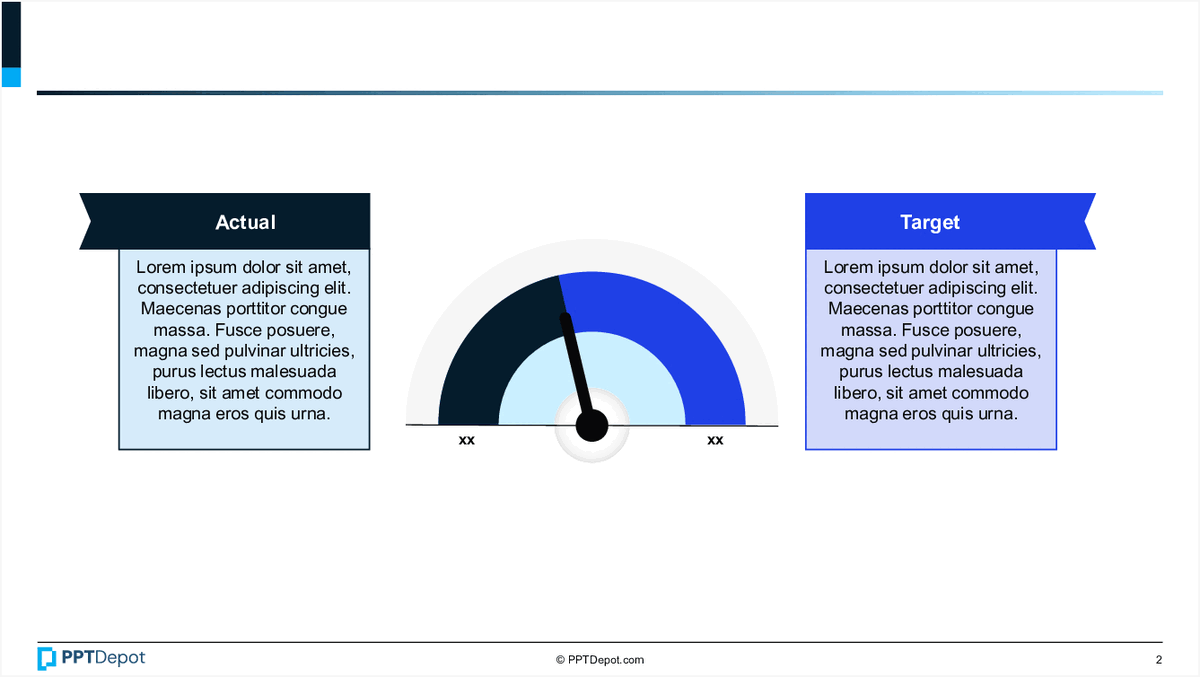 Actual

Lorem ipsum dolor sit amet, consectetuer adipiscing elit. Maecenas porttitor congue massa. Fusce posuere, magna sed pulvinar ultricies, purus lectus malesuada libero, sit amet commodo magna eros quis urna.

xx

xx

Target

Lorem ipsum dolor sit amet, consectetuer adipiscing elit. Maecenas porttitor congue massa. Fusce posuere, magna sed pulvinar ultricies, purus lectus malesuada libero, sit amet commodo magna eros quis urna.

PPTDepot

© PPTDepot.com

2